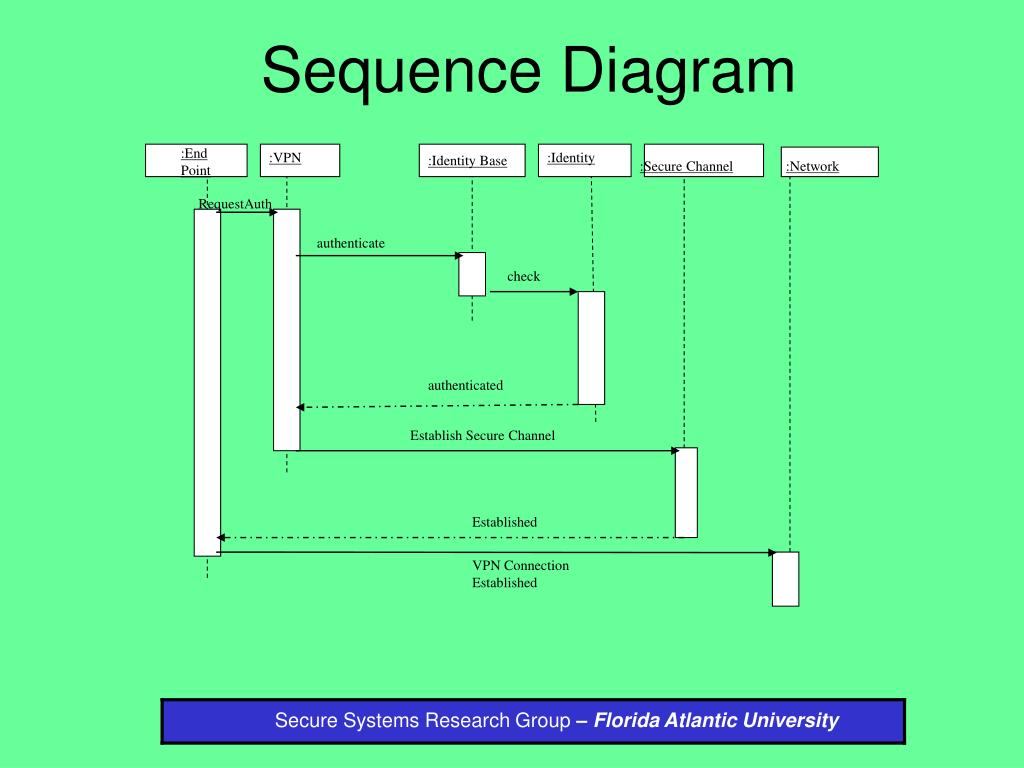 Sequence Diagram

:End Point

:VPN

:Identity Base

:Identity

:Secure Channel

:Network

RequestAuth

authenticate

check

authenticated

Establish Secure Channel

Established

VPN Connection Established

Secure Systems Research Group – Florida Atlantic University